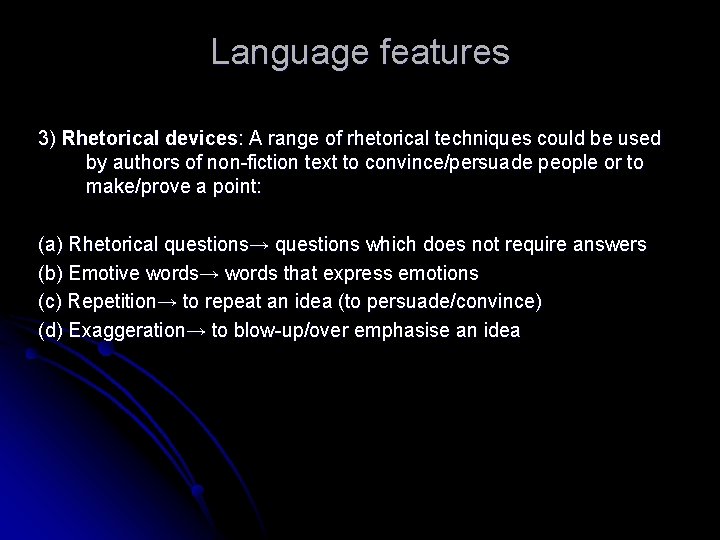 Language features

3) Rhetorical devices: A range of rhetorical techniques could be used by authors of non-fiction text to convince/persuade people or to make/prove a point:

(a) Rhetorical questions→ questions which does not require answers
(b) Emotive words→ words that express emotions
(c) Repetition→ to repeat an idea (to persuade/convince)
(d) Exaggeration→ to blow-up/over emphasise an idea